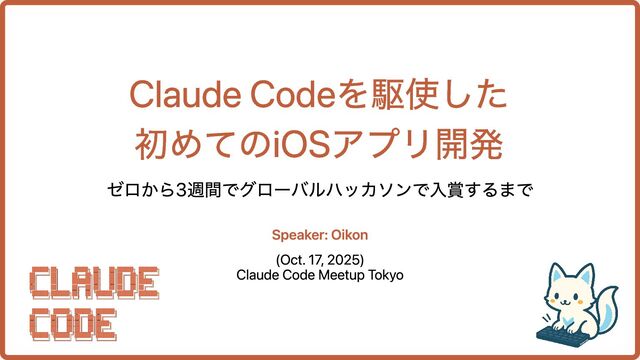 Claude Codeを駆使した
初めてのiOSアプリ開発

ゼロから3週間でグローバルハッカソンで入賞するまで

Speaker: Oikon

(Oct. 17, 2025)
Claude Code Meetup Tokyo

CLAUDE
CODE